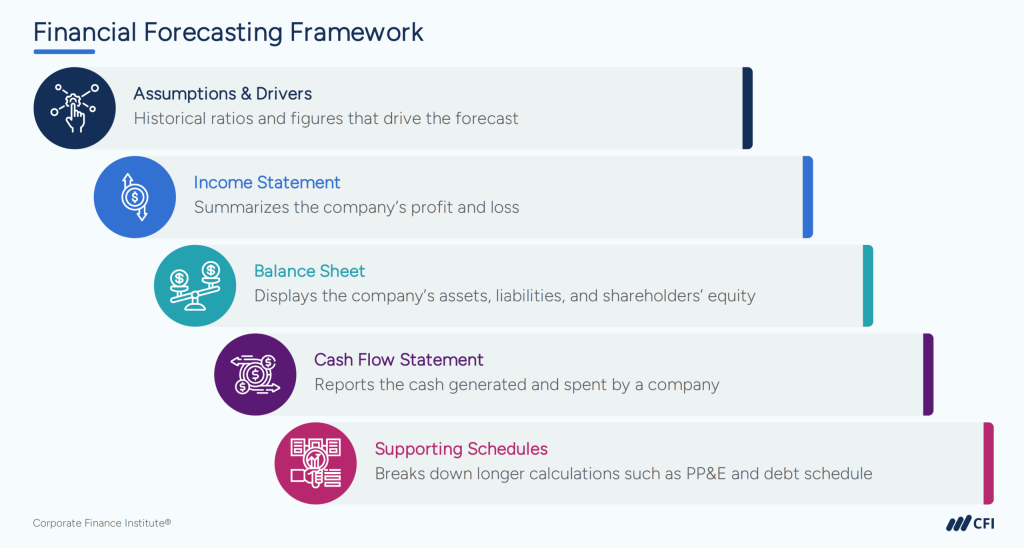 Financial Forecasting Framework

Assumptions & Drivers
Historical ratios and figures that drive the forecast

Income Statement
Summarizes the company's profit and loss

Balance Sheet
Displays the company's assets, liabilities, and shareholders' equity

Cash Flow Statement
Reports the cash generated and spent by a company

Supporting Schedules
Breaks down longer calculations such as PP&E and debt schedule

Corporate Finance Institute®

CFI